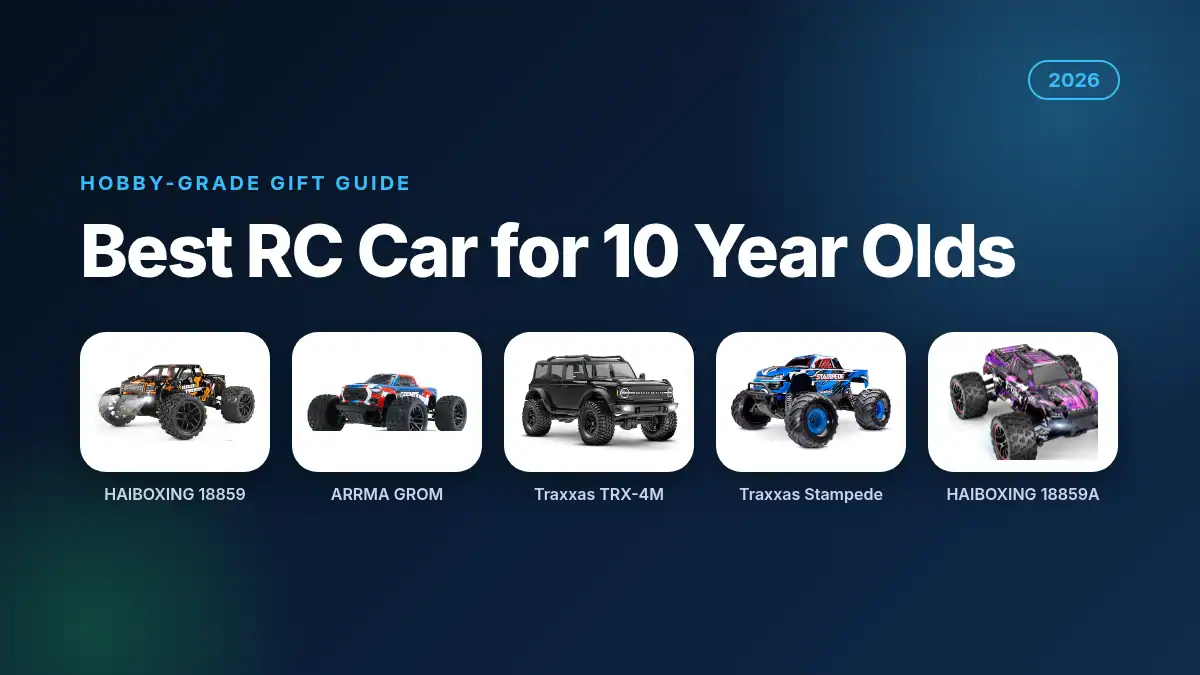 2026

HOBBY-GRADE GIFT GUIDE

Best RC Car for 10 Year Olds

HAIBOXING 18859

ARRMA GROM

Traxxas TRX-4M

Traxxas Stampede

HAIBOXING 18859A